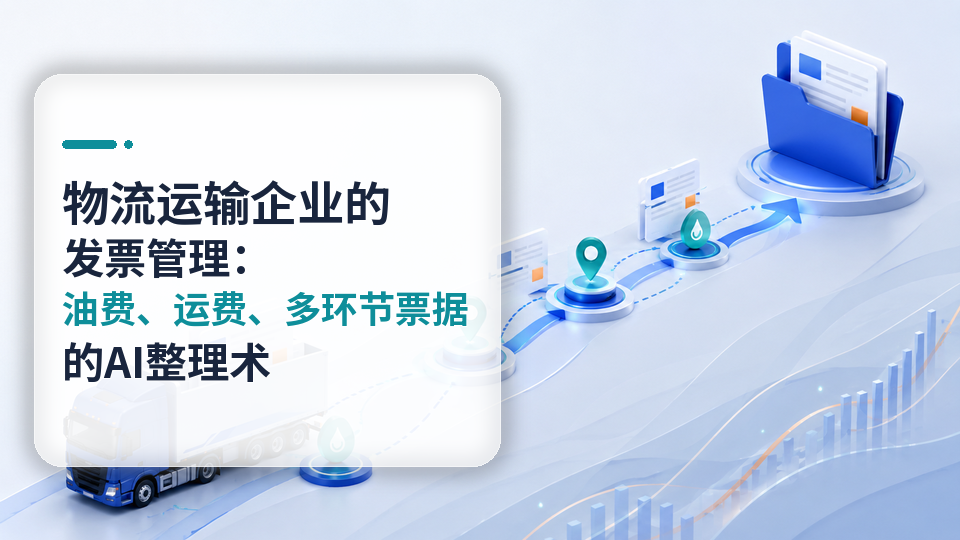 物流运输企业的
发票管理：
油费、运费、多环节票据
的AI整理术